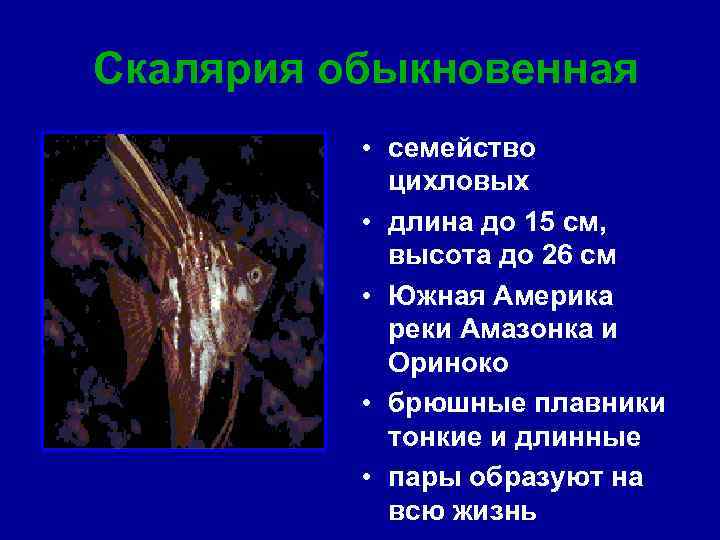 Скалярия обыкновенная

• семейство цихловых
• длина до 15 см, высота до 26 см
• Южная Америка реки Амазонка и Ориноко
• брюшные плавники тонкие и длинные
• пары образуют на всю жизнь